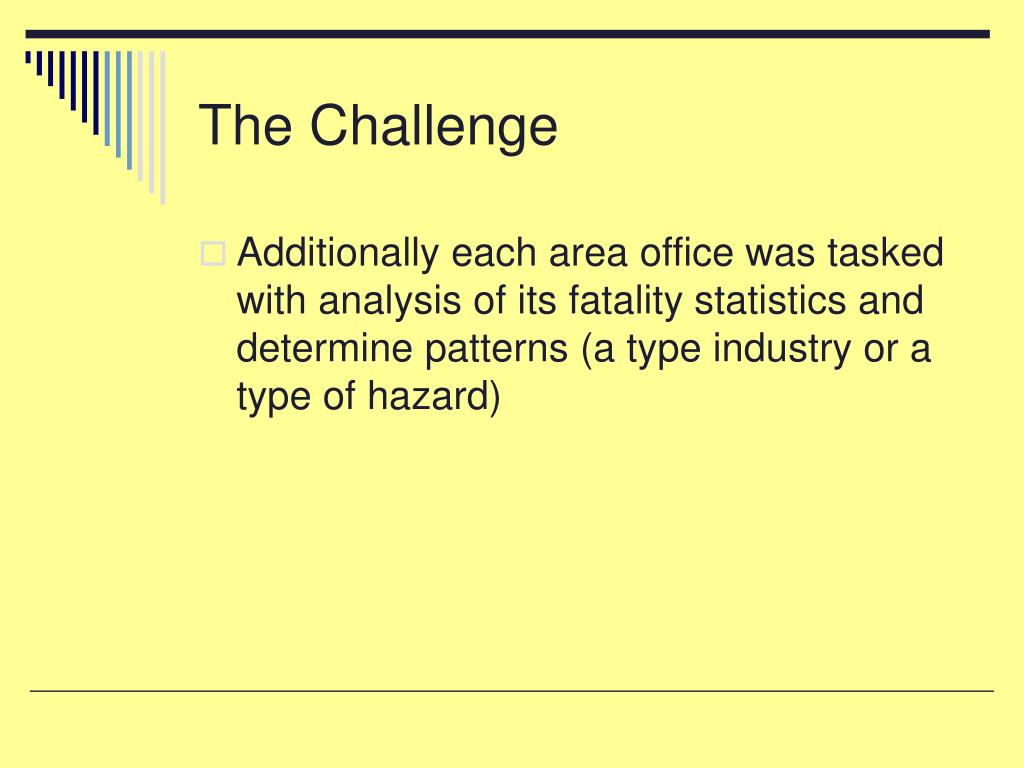 The Challenge

Additionally each area office was tasked with analysis of its fatality statistics and determine patterns (a type industry or a type of hazard)